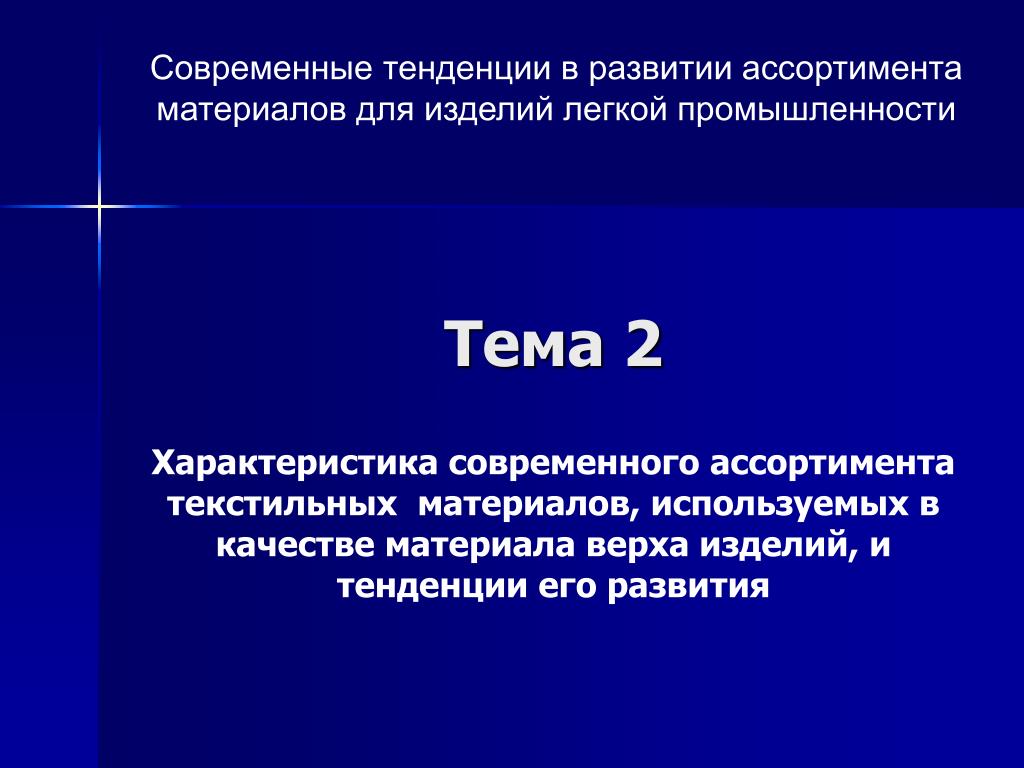 Современные тенденции в развитии ассортимента материалов для изделий легкой промышленности

Тема 2

Характеристика современного ассортимента текстильных материалов, используемых в качестве материала верха изделий, и тенденции его развития